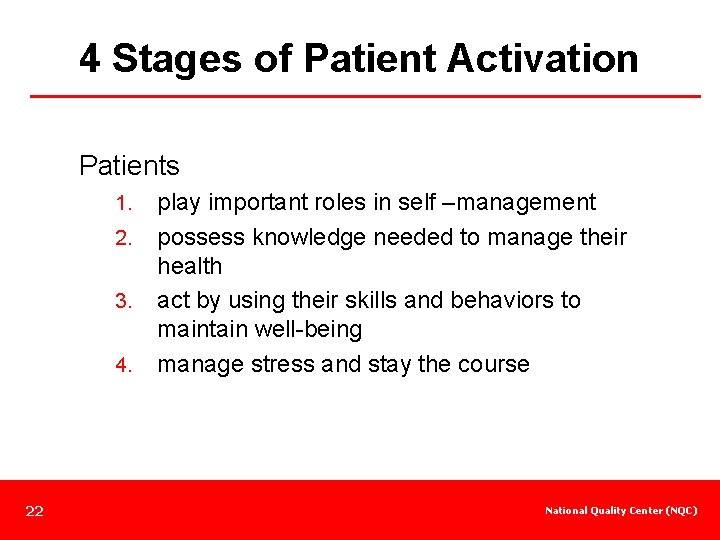 4 Stages of Patient Activation

Patients

1. play important roles in self –management
2. possess knowledge needed to manage their health
3. act by using their skills and behaviors to maintain well-being
4. manage stress and stay the course

22

National Quality Center (NQC)